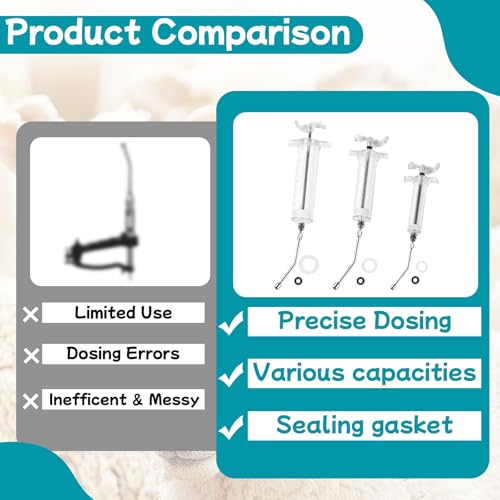 Product Comparison

Limited Use

Dosing Errors

Inefficent & Messy

Precise Dosing

Various capacities

Sealing gasket